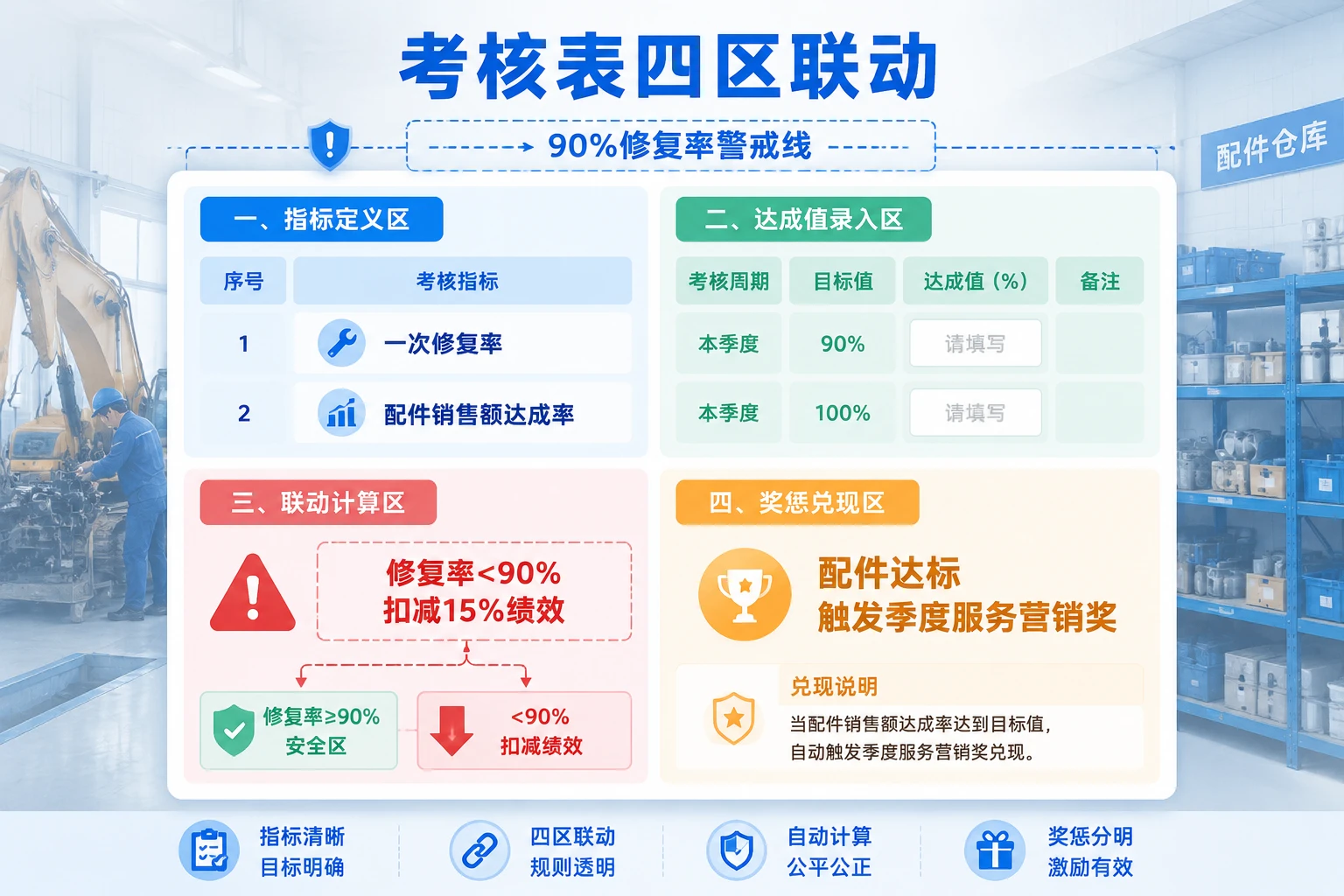 考核表四区联动

90%修复率警戒线

配件仓库

一、指标定义区

| 序号 | 考核指标 |
|---|---|
| 1 | 一次修复率 |
| 2 | 配件销售额达成率 |

二、达成值录入区

| 考核周期 | 目标值 | 达成值（%） | 备注 |
|---|---|---|---|
| 本季度 | 90% | 请填写 | |
| 本季度 | 100% | 请填写 | |

三、联动计算区

修复率<90%
扣减15%绩效

修复率≥90%
安全区

<90%
扣减绩效

四、奖惩兑现区

配件达标
触发季度服务营销奖

兑现说明

当配件销售额达成率达到目标值，
自动触发季度服务营销奖兑现。

指标清晰
目标明确

四区联动
规则透明

自动计算
公平公正

奖惩分明
激励有效